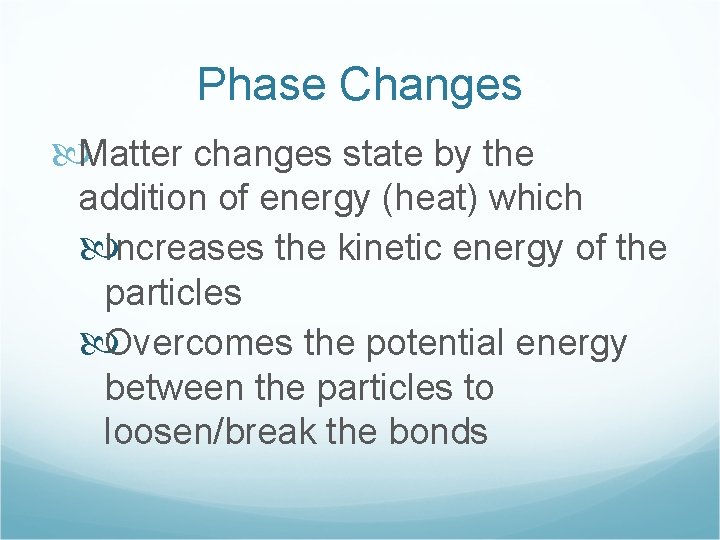 Phase Changes

Matter changes state by the addition of energy (heat) which

Increases the kinetic energy of the particles

Overcomes the potential energy between the particles to loosen/break the bonds